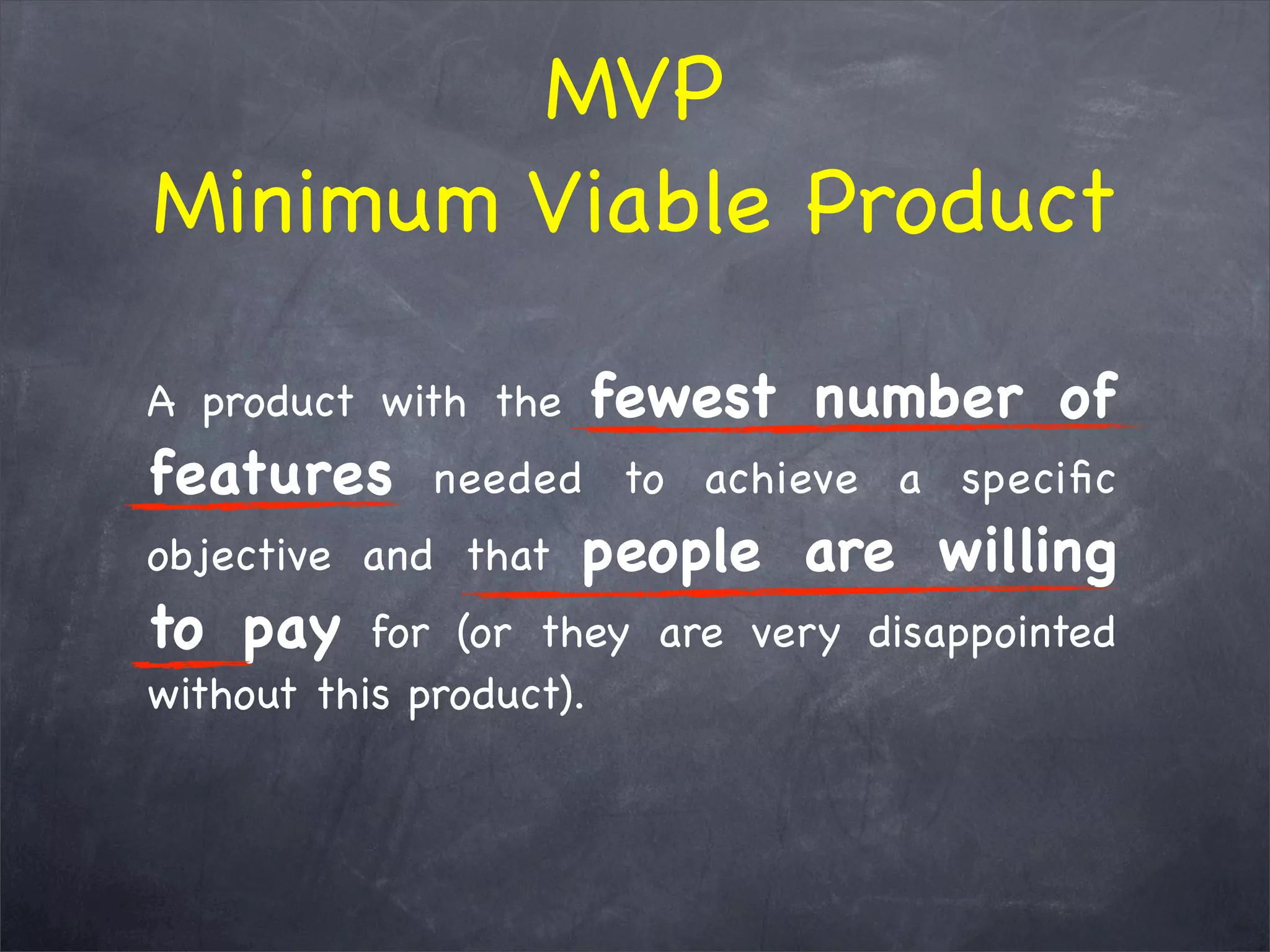 MVP
Minimum Viable Product

A product with the fewest number of features needed to achieve a specific objective and that people are willing to pay for (or they are very disappointed without this product).